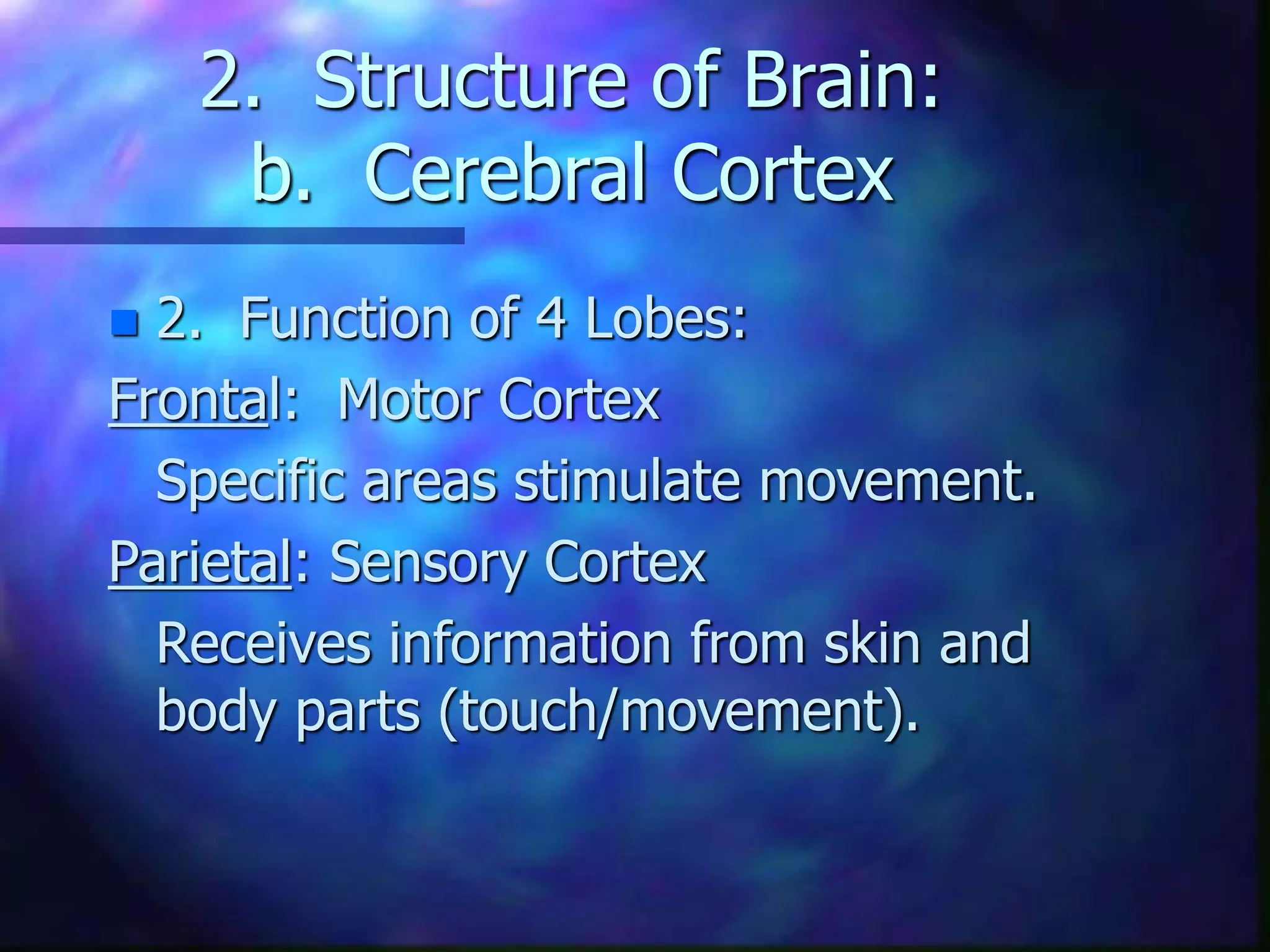 2. Structure of Brain:
b. Cerebral Cortex

2. Function of 4 Lobes:

Frontal: Motor Cortex

Specific areas stimulate movement.

Parietal: Sensory Cortex

Receives information from skin and body parts (touch/movement).